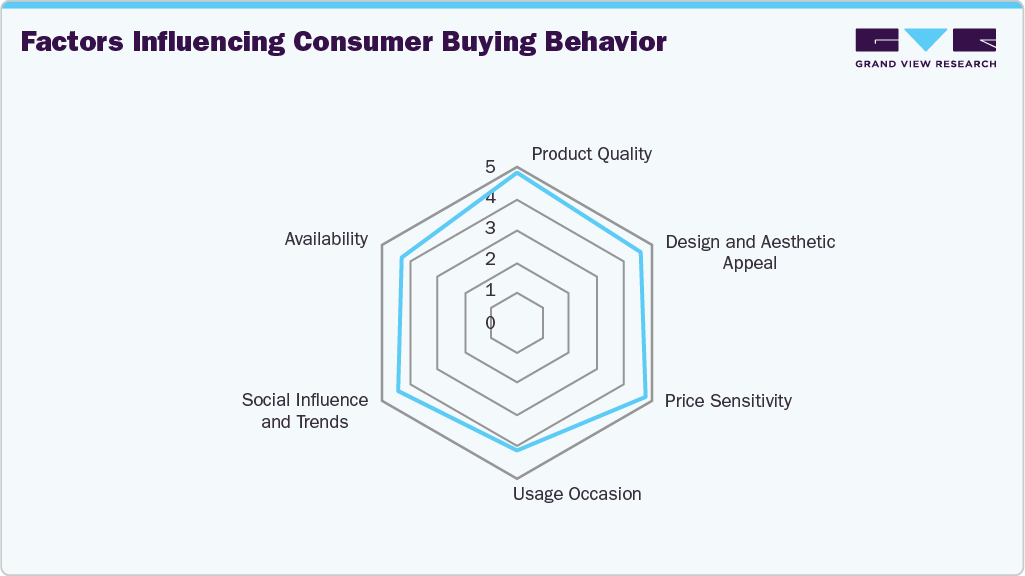 Factors Influencing Consumer Buying Behavior

GRAND VIEW RESEARCH

5
4
3
2
1
0

Product Quality

Design and Aesthetic Appeal

Price Sensitivity

Usage Occasion

Social Influence and Trends

Availability